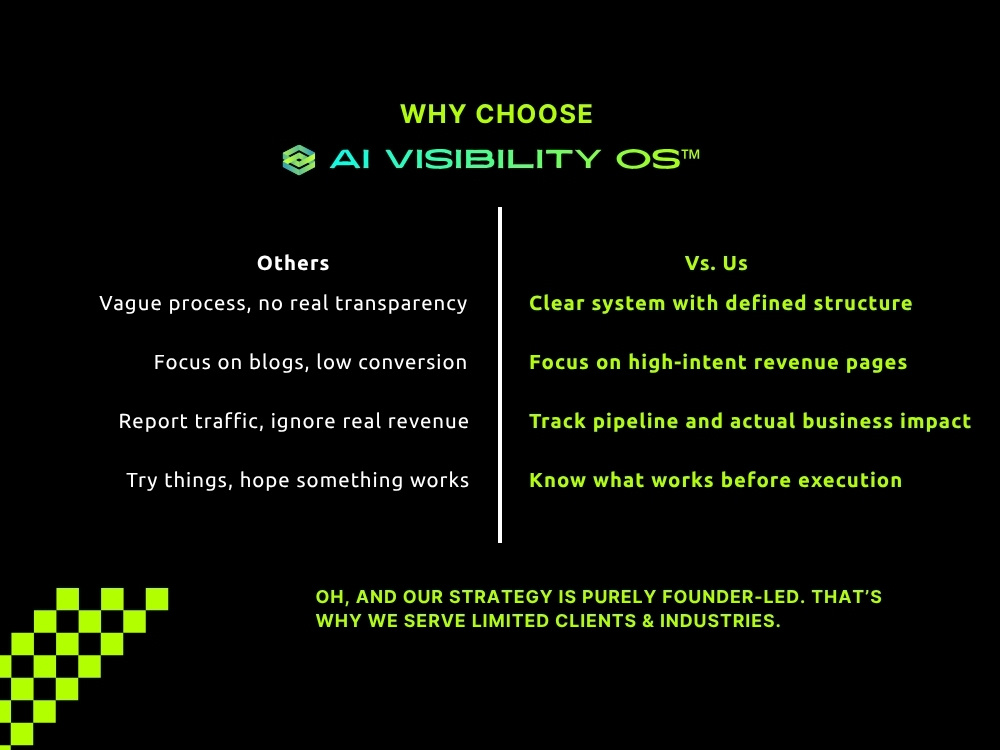 WHY CHOOSE

AI VISIBILITY OS™

Others

Vague process, no real transparency

Focus on blogs, low conversion

Report traffic, ignore real revenue

Try things, hope something works

Vs. Us

Clear system with defined structure

Focus on high-intent revenue pages

Track pipeline and actual business impact

Know what works before execution

OH, AND OUR STRATEGY IS PURELY FOUNDER-LED. THAT'S WHY WE SERVE LIMITED CLIENTS & INDUSTRIES.